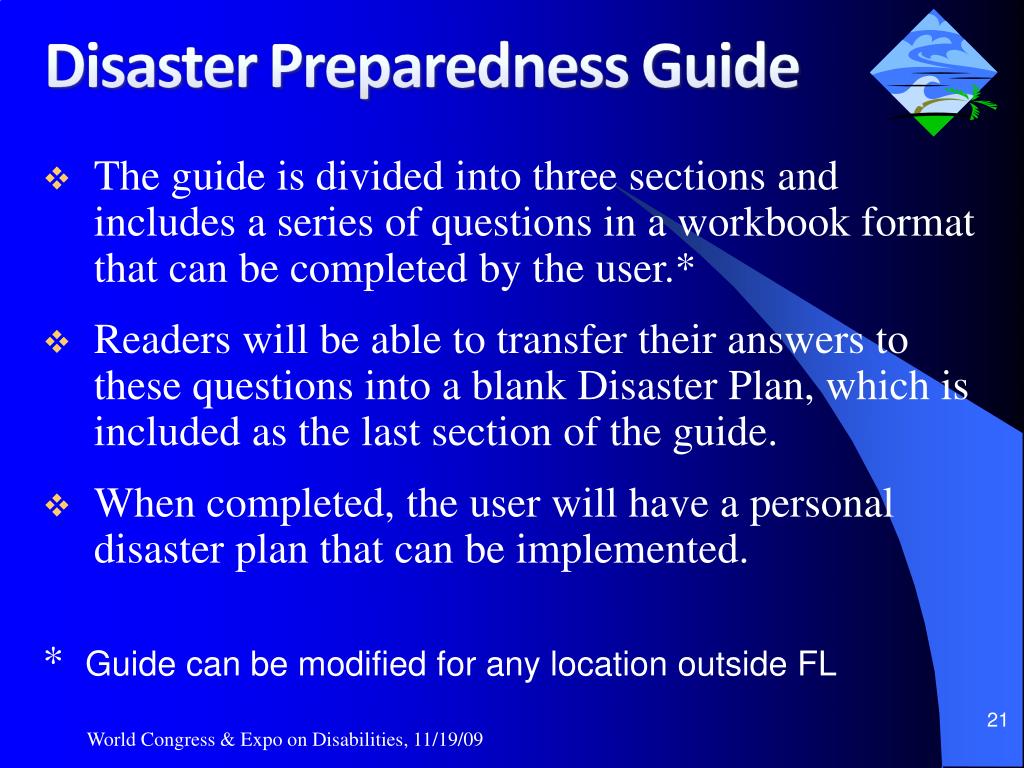 Disaster Preparedness Guide

❖ The guide is divided into three sections and includes a series of questions in a workbook format that can be completed by the user.*

❖ Readers will be able to transfer their answers to these questions into a blank Disaster Plan, which is included as the last section of the guide.

❖ When completed, the user will have a personal disaster plan that can be implemented.

* Guide can be modified for any location outside FL

21

World Congress & Expo on Disabilities, 11/19/09